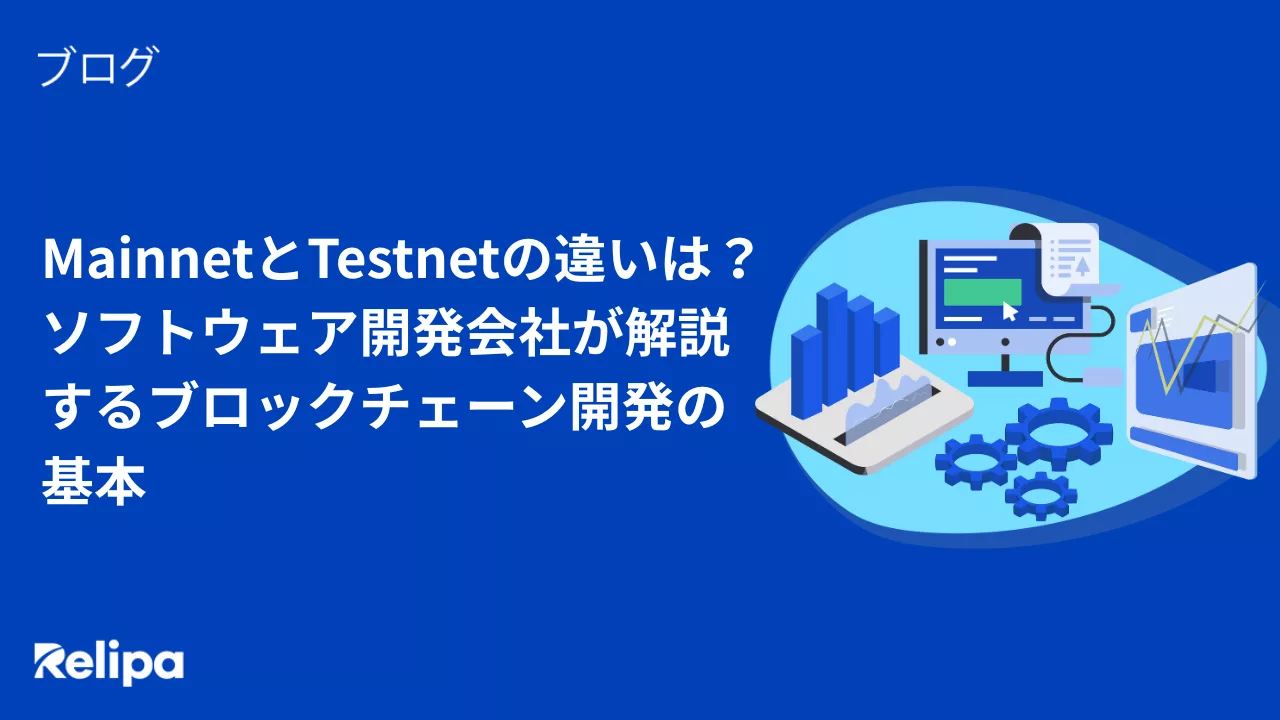 ブログ

MainnetとTestnetの違いは？ソフトウェア開発会社が解説するブロックチェーン開発の基本

Relipa